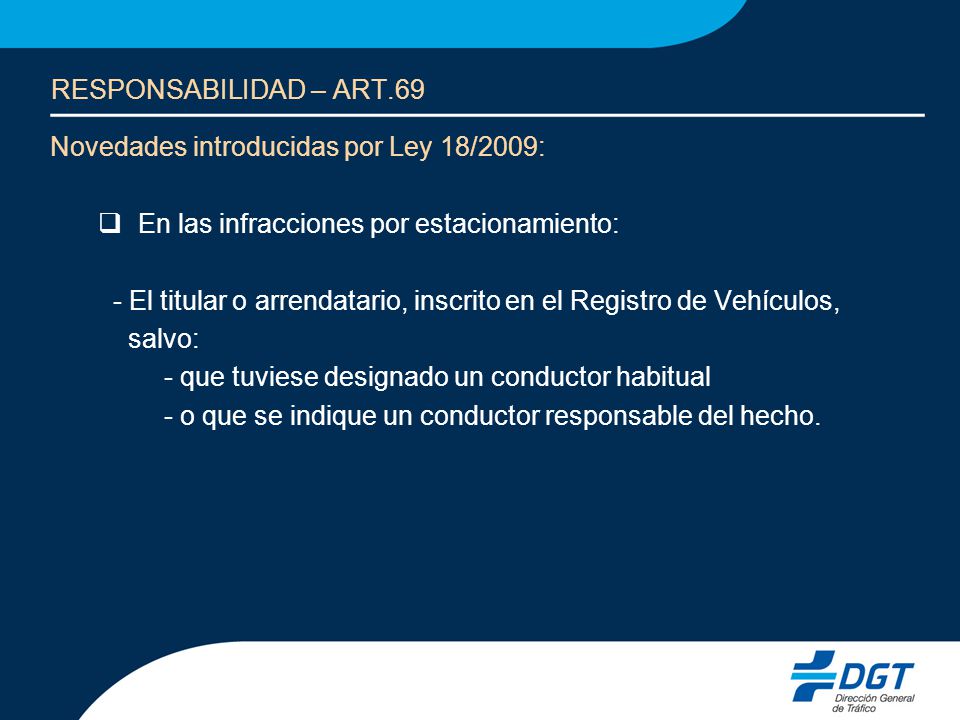 RESPONSABILIDAD – ART.69

Novedades introducidas por Ley 18/2009:

❑ En las infracciones por estacionamiento:

- El titular o arrendatario, inscrito en el Registro de Vehículos, salvo:

- que tuviese designado un conductor habitual

- o que se indique un conductor responsable del hecho.

DGT
Dirección General de Tráfico